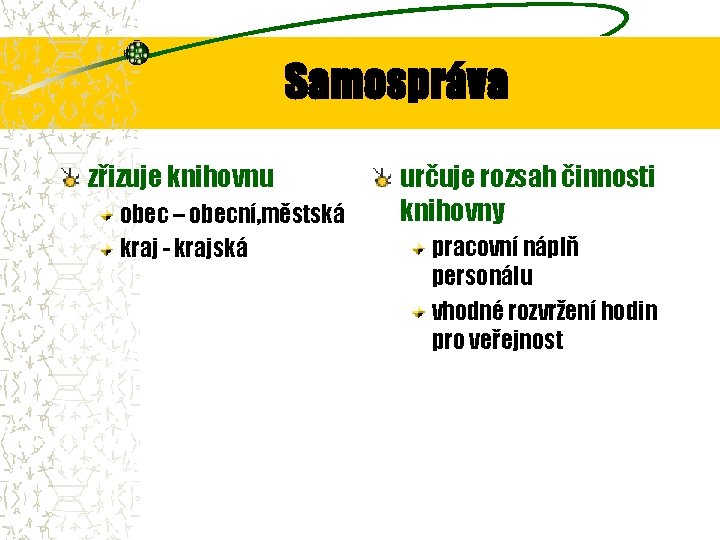 Samospráva

zřizuje knihovnu
obec – obecní,městská
kraj - krajská

určuje rozsah činnosti knihovny
pracovní náplň personálu
vhodné rozvržení hodin pro veřejnost